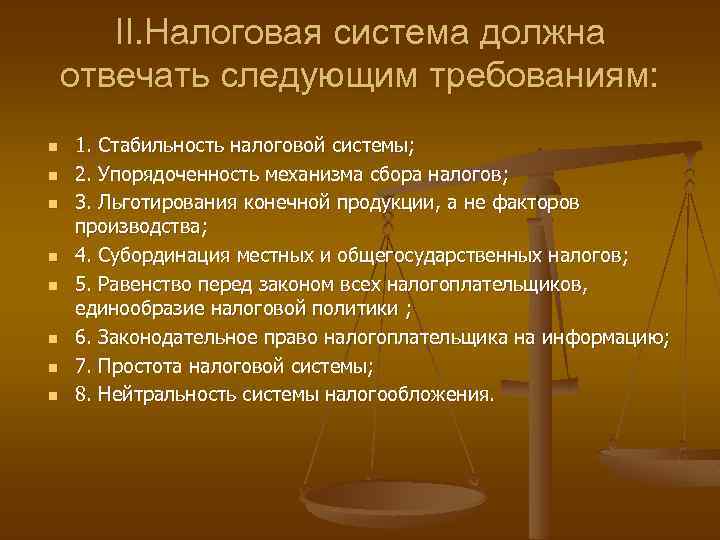 II.Налоговая система должна отвечать следующим требованиям:

- 1. Стабильность налоговой системы;
- 2. Упорядоченность механизма сбора налогов;
- 3. Льготирования конечной продукции, а не факторов производства;
- 4. Субординация местных и общегосударственных налогов;
- 5. Равенство перед законом всех налогоплательщиков, единообразие налоговой политики ;
- 6. Законодательное право налогоплательщика на информацию;
- 7. Простота налоговой системы;
- 8. Нейтральность системы налогообложения.